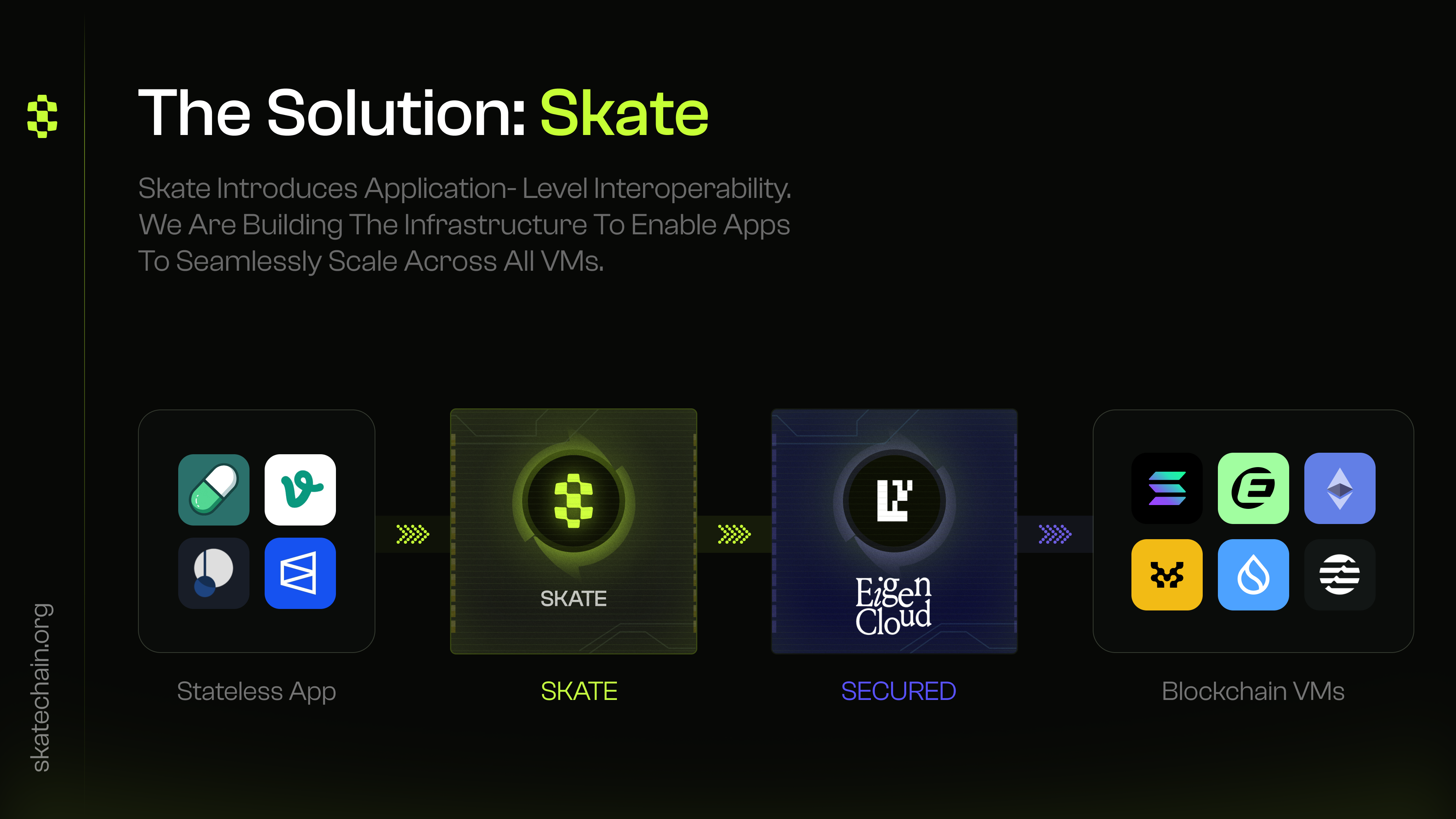 The Solution: Skate

Skate Introduces Application- Level Interoperability. We Are Building The Infrastructure To Enable Apps To Seamlessly Scale Across All VMs.

SKATE

Eigen Cloud

Stateless App

SKATE

SECURED

Blockchain VMs

skatechain.org